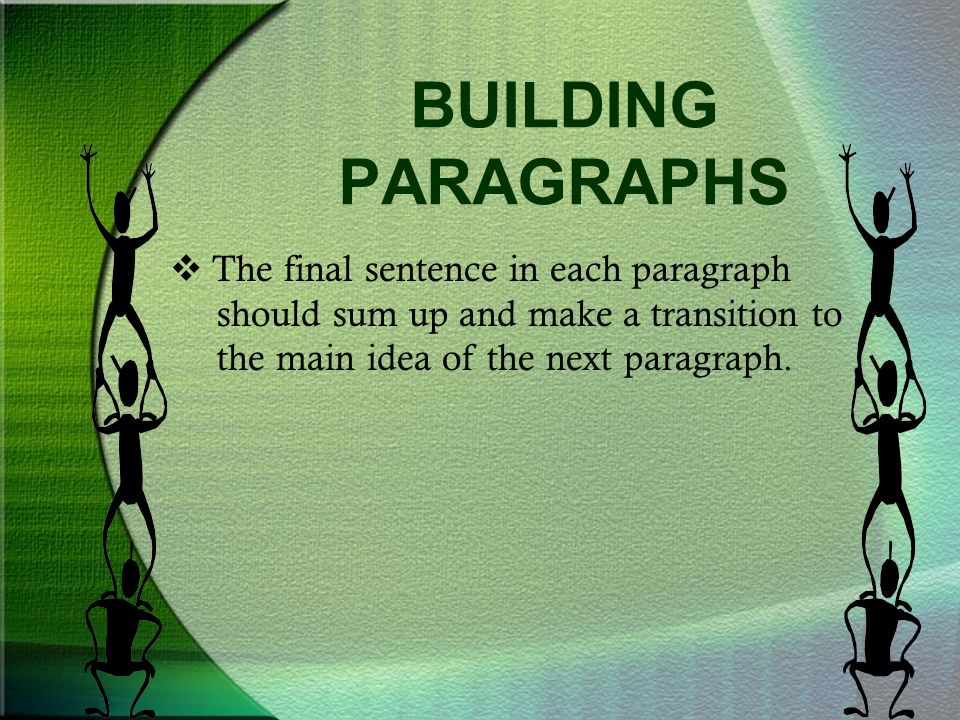 BUILDING PARAGRAPHS

❖ The final sentence in each paragraph should sum up and make a transition to the main idea of the next paragraph.